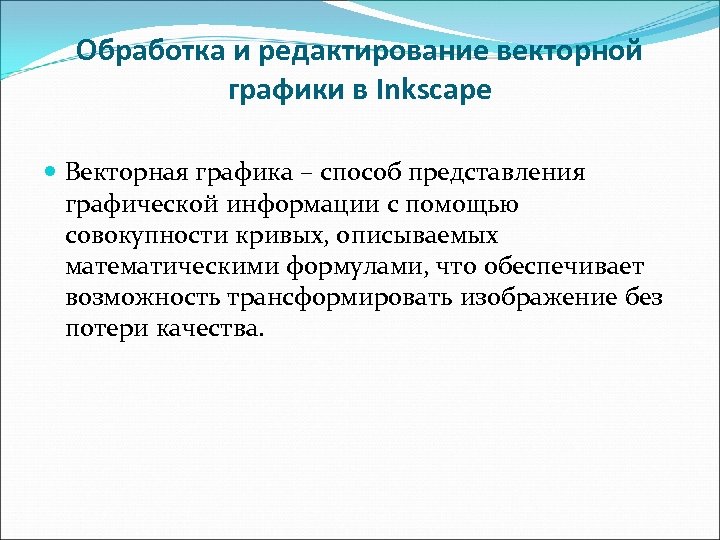 Обработка и редактирование векторной графики в Inkscape

Векторная графика – способ представления графической информации с помощью совокупности кривых, описываемых математическими формулами, что обеспечивает возможность трансформировать изображение без потери качества.